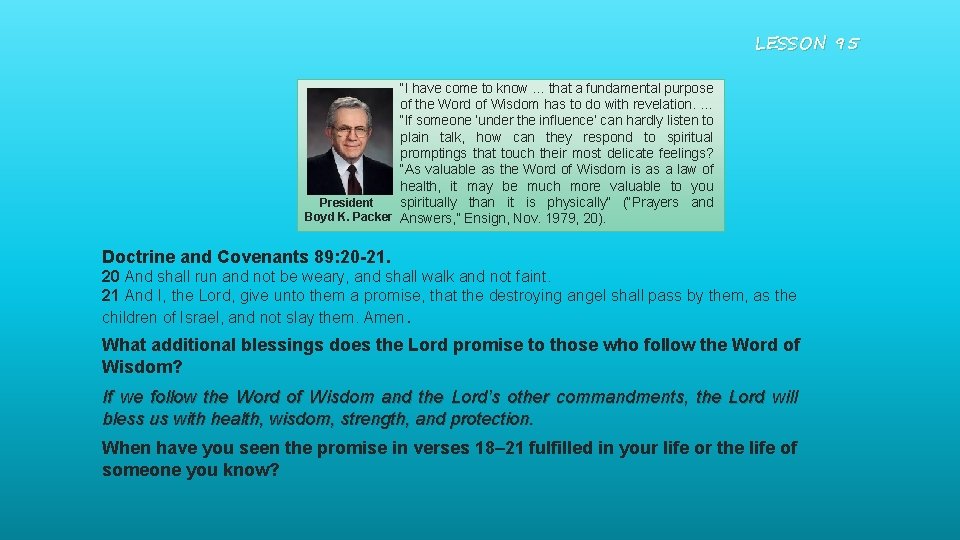 LESSON 95

President Boyd K. Packer

"I have come to know … that a fundamental purpose of the Word of Wisdom has to do with revelation. … "If someone 'under the influence' can hardly listen to plain talk, how can they respond to spiritual promptings that touch their most delicate feelings? "As valuable as the Word of Wisdom is as a law of health, it may be much more valuable to you spiritually than it is physically" ("Prayers and Answers," Ensign, Nov. 1979, 20).

Doctrine and Covenants 89:20-21.

20 And shall run and not be weary, and shall walk and not faint.
21 And I, the Lord, give unto them a promise, that the destroying angel shall pass by them, as the children of Israel, and not slay them. Amen.

What additional blessings does the Lord promise to those who follow the Word of Wisdom?

If we follow the Word of Wisdom and the Lord's other commandments, the Lord will bless us with health, wisdom, strength, and protection.

When have you seen the promise in verses 18–21 fulfilled in your life or the life of someone you know?